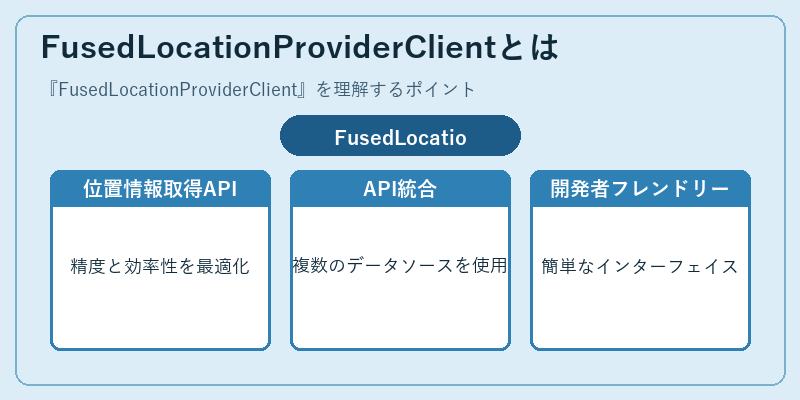 FusedLocationProviderClientとは

『FusedLocationProviderClient』を理解するポイント

FusedLocatio

位置情報取得API

精度と効率性を最適化

API統合

複数のデータソースを使用

開発者フレンドリー

簡単なインターフェイス